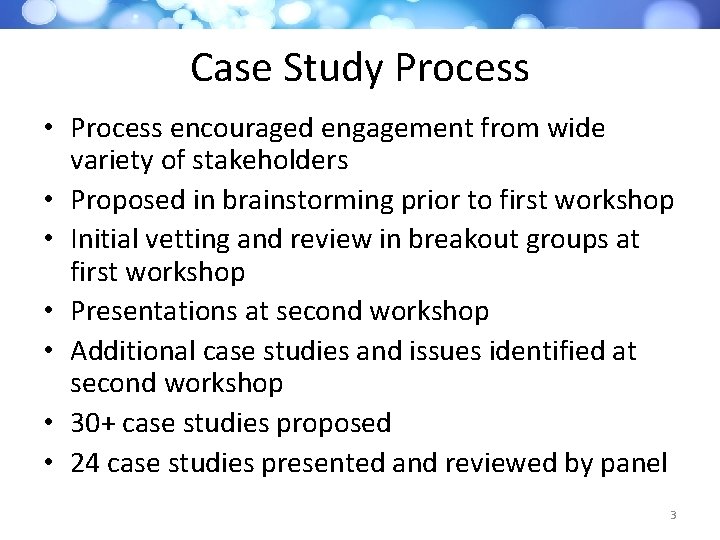 Case Study Process

• Process encouraged engagement from wide variety of stakeholders
• Proposed in brainstorming prior to first workshop
• Initial vetting and review in breakout groups at first workshop
• Presentations at second workshop
• Additional case studies and issues identified at second workshop
• 30+ case studies proposed
• 24 case studies presented and reviewed by panel

3